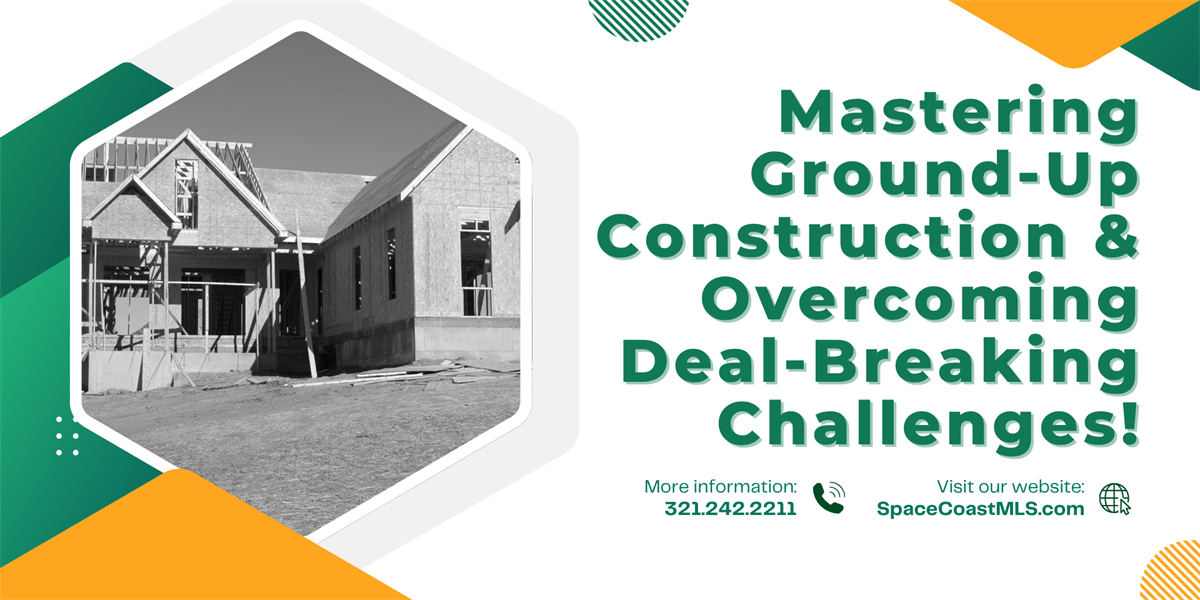 Mastering Ground-Up Construction & Overcoming Deal-Breaking Challenges!

More information:
321.242.2211

Visit our website:
SpaceCoastMLS.com